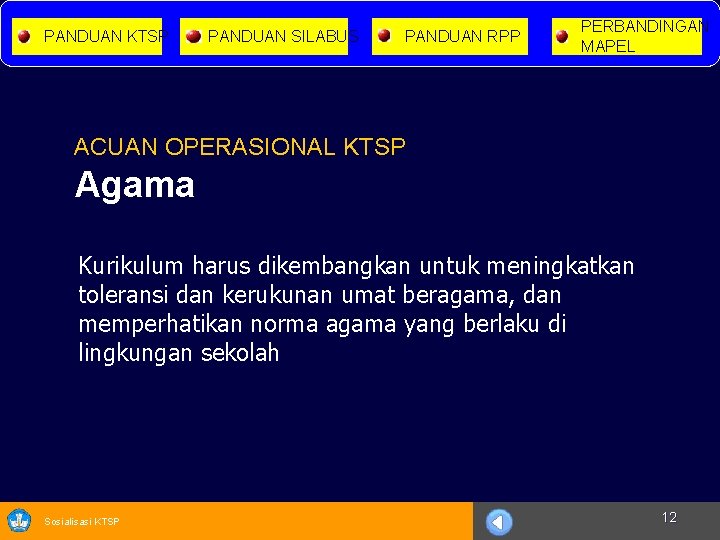 PANDUAN KTSP
PANDUAN SILABUS
PANDUAN RPP
PERBANDINGAN MAPEL

ACUAN OPERASIONAL KTSP
Agama

Kurikulum harus dikembangkan untuk meningkatkan toleransi dan kerukunan umat beragama, dan memperhatikan norma agama yang berlaku di lingkungan sekolah

Sosialisasi KTSP
12